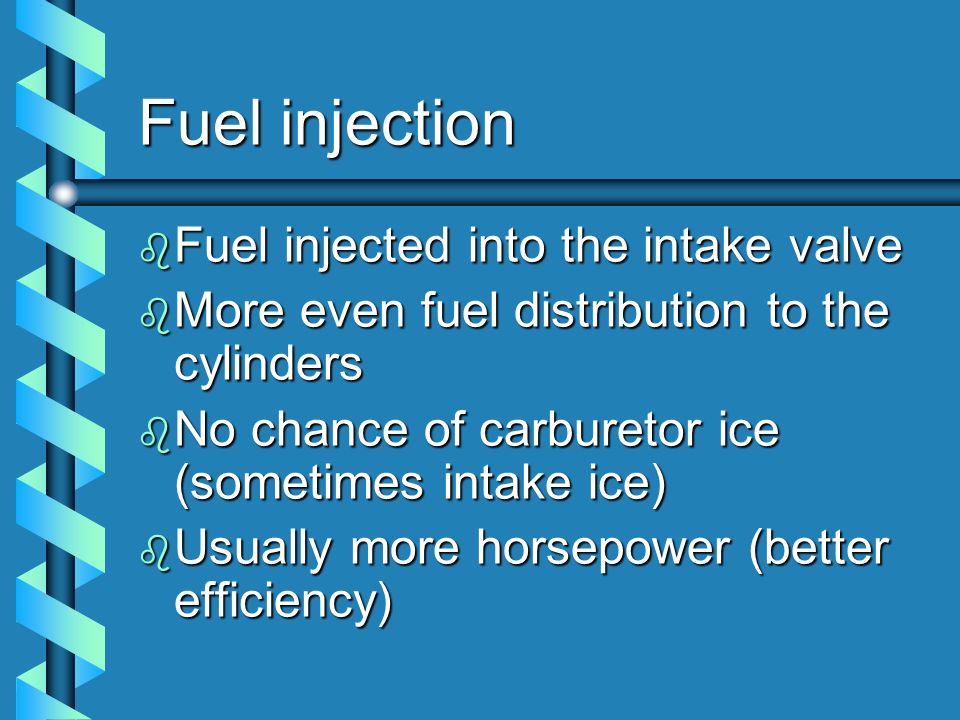 Fuel injection

Fuel injected into the intake valve

More even fuel distribution to the cylinders

No chance of carburetor ice (sometimes intake ice)

Usually more horsepower (better efficiency)